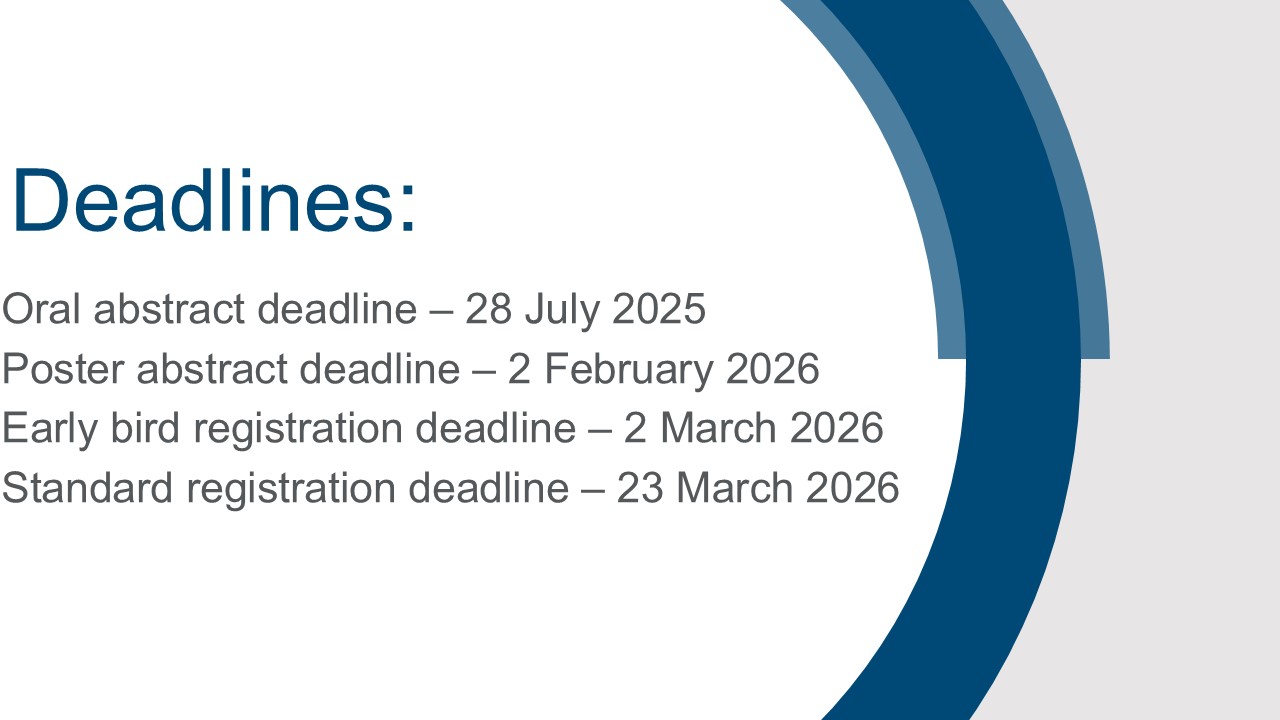 Deadlines:

Oral abstract deadline – 28 July 2025
Poster abstract deadline – 2 February 2026
Early bird registration deadline – 2 March 2026
Standard registration deadline – 23 March 2026